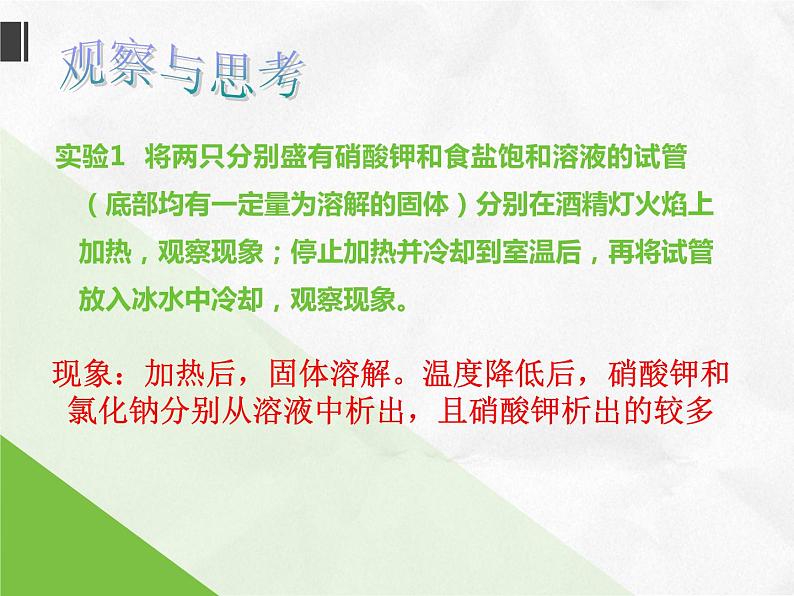 观察与思考

实验1　将两只分别盛有硝酸钾和食盐饱和溶液的试管（底部均有一定量为溶解的固体）分别在酒精灯火焰上加热，观察现象；停止加热并冷却到室温后，再将试管放入冰水中冷却，观察现象。

现象：加热后，固体溶解。温度降低后，硝酸钾和氯化钠分别从溶液中析出，且硝酸钾析出的较多